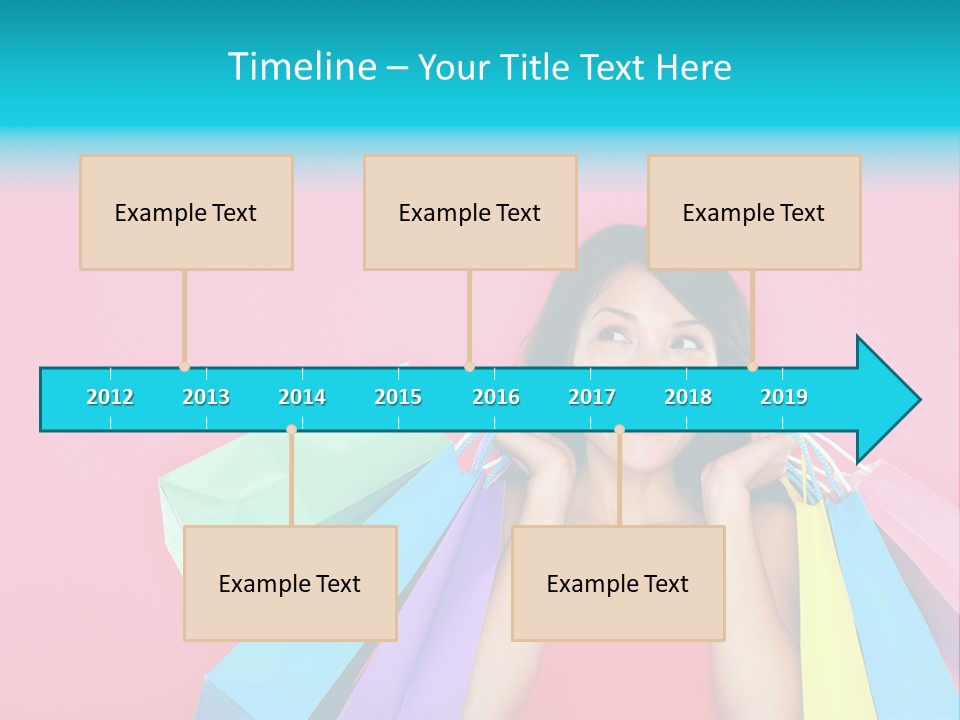 Timeline – Your Title Text Here

Example Text

Example Text

Example Text

2012 2013 2014 2015 2016 2017 2018 2019

Example Text

Example Text